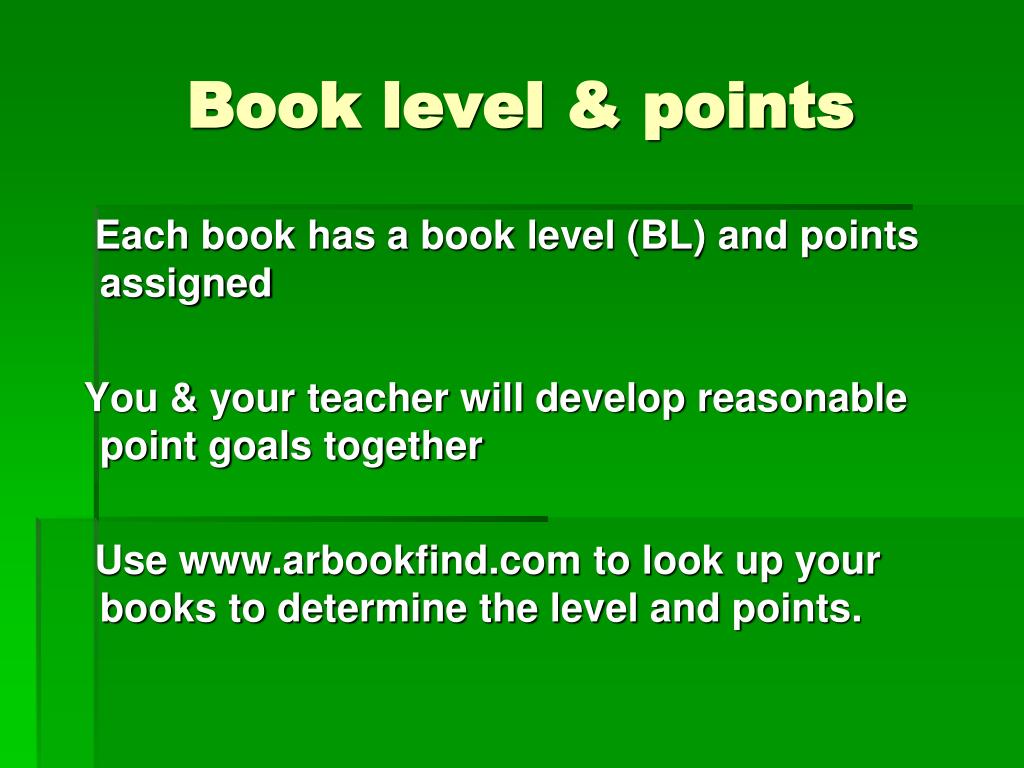 Book level & points

Each book has a book level (BL) and points assigned

You & your teacher will develop reasonable point goals together

Use www.arbookfind.com to look up your books to determine the level and points.